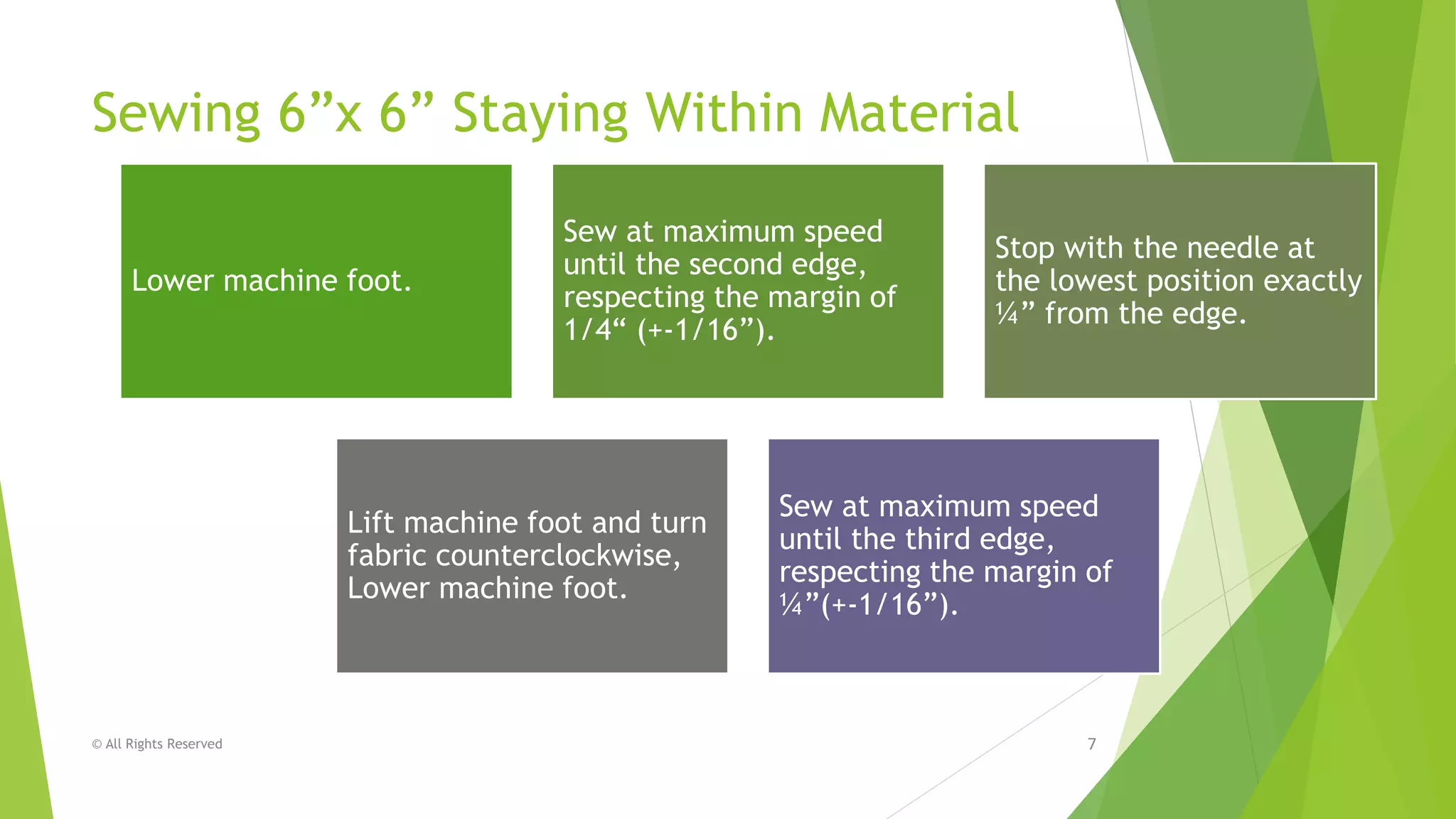 Sewing 6”x 6” Staying Within Material

Lower machine foot.

Sew at maximum speed until the second edge, respecting the margin of 1/4“ (+-1/16”).

Stop with the needle at the lowest position exactly ¼” from the edge.

Lift machine foot and turn fabric counterclockwise, Lower machine foot.

Sew at maximum speed until the third edge, respecting the margin of ¼”(+-1/16”).

© All Rights Reserved

7